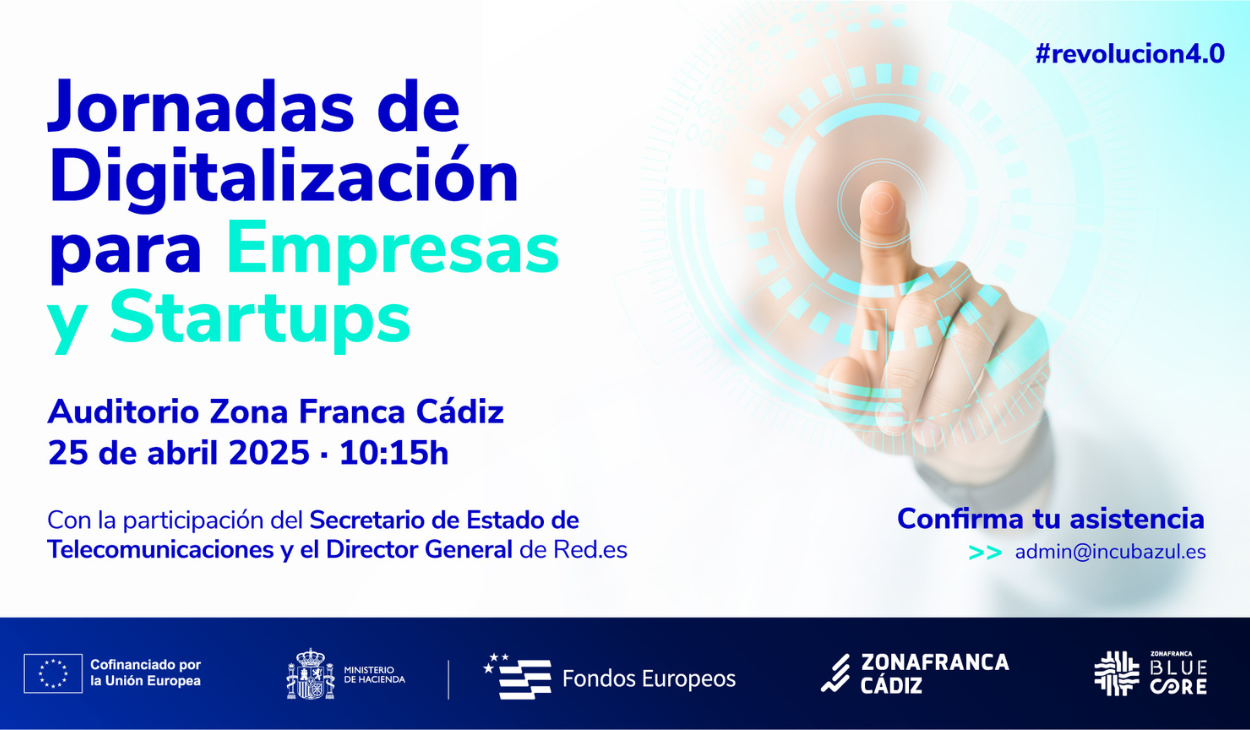 #revolucion4.0

Jornadas de Digitalización para Empresas y Startups

Auditorio Zona Franca Cádiz
25 de abril 2025 · 10:15h

Con la participación del Secretario de Estado de Telecomunicaciones y el Director General de Red.es

Confirma tu asistencia
>> admin@incubazul.es

Cofinanciado por la Unión Europea

MINISTERIO DE HACIENDA

Fondos Europeos

ZONAFRANCA CÁDIZ

ZONAFRANCA BLUE CORE